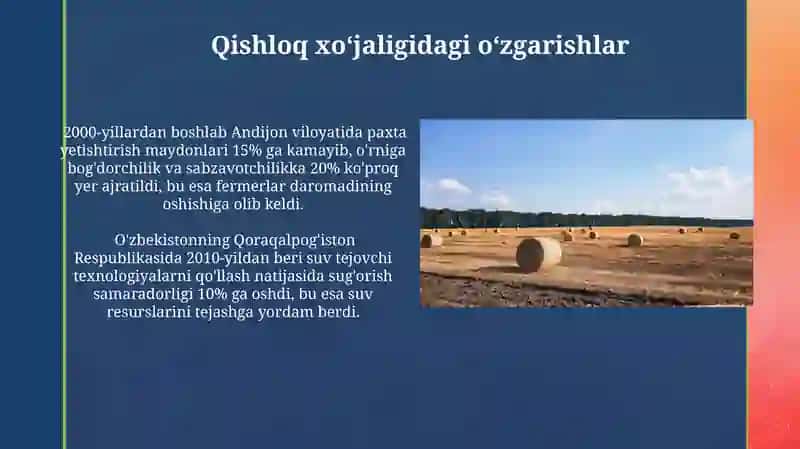 Qishloq xo‘jaligidagi o‘zgarishlar

2000-yillardan boshlab Andijon viloyatida paxta yetishtirish maydonlari 15% ga kamayib, o'rniga bog'dorchilik va sabzavotchilikka 20% ko'proq yer ajratildi, bu esa fermerlar daromadining oshishiga olib keldi.

O'zbekistonning Qoraqalpog'iston Respublikasida 2010-yildan beri suv tejovchi texnologiyalarni qo'llash natijasida sug'orish samaradorligi 10% ga oshdi, bu esa suv resurslarini tejashga yordam berdi.